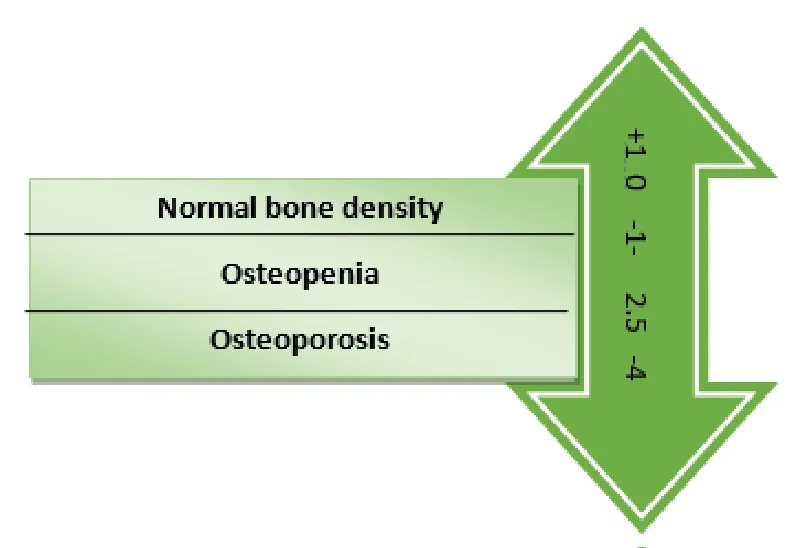 Normal bone density
Osteopenia
Osteoporosis

+1.0 -1- 2.5 -4